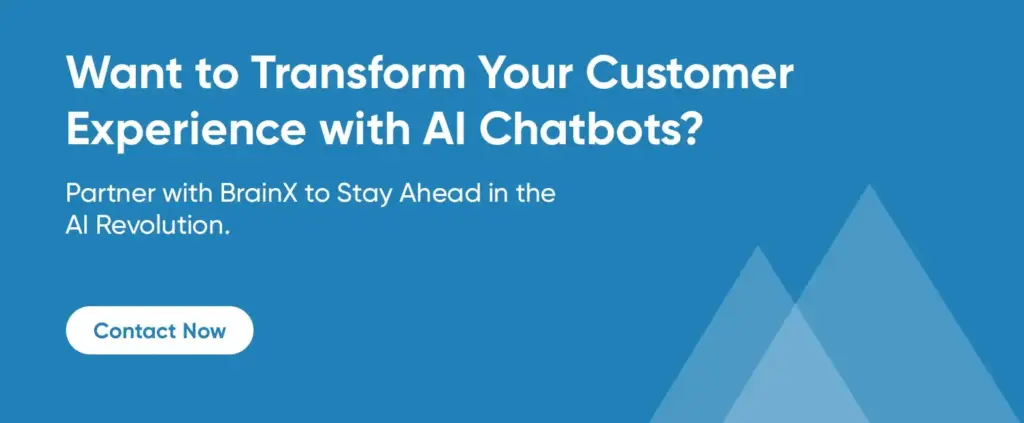 Want to Transform Your Customer Experience with AI Chatbots?

Partner with BrainX to Stay Ahead in the AI Revolution.

Contact Now